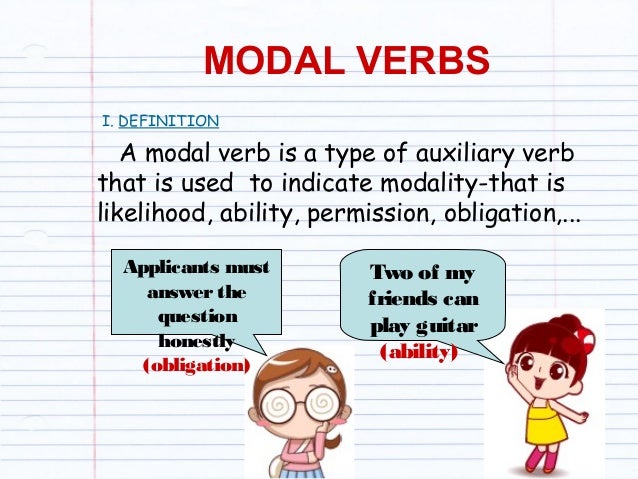 MODAL VERBS

I. DEFINITION

A modal verb is a type of auxiliary verb that is used to indicate modality-that is likelihood, ability, permission, obligation,...

Applicants must answer the question honestly
(obligation)

Two of my friends can play guitar
(ability)